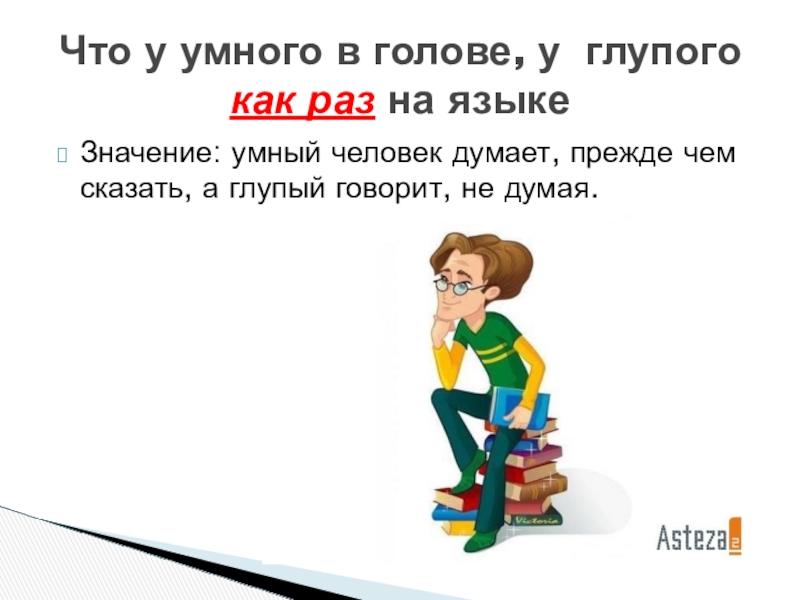 Что у умного в голове, у глупого как раз на языке

Значение: умный человек думает, прежде чем сказать, а глупый говорит, не думая.

Victoria

Asteza